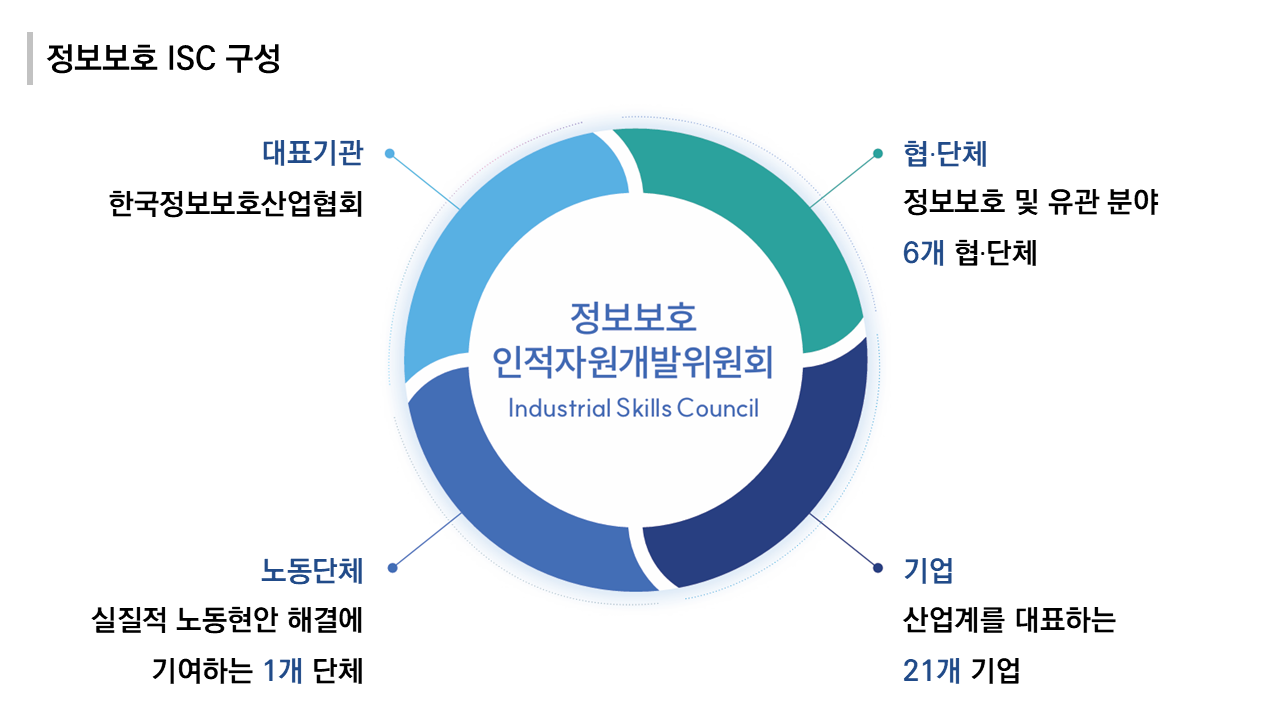 정보보호 ISC 구성

대표기관
한국정보보호산업협회

협·단체
정보보호 및 유관 분야
6개 협·단체

정보보호
인적자원개발위원회
Industrial Skills Council

노동단체
실질적 노동현안 해결에
기여하는 1개 단체

기업
산업계를 대표하는
21개 기업